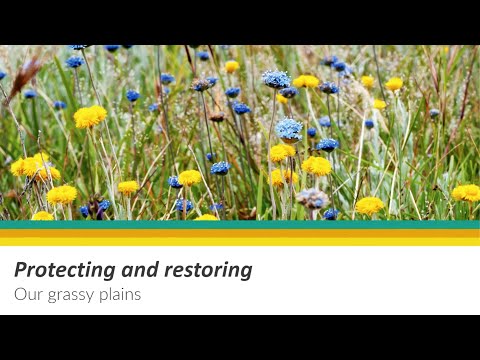 Protecting and restoring

Our grassy plains